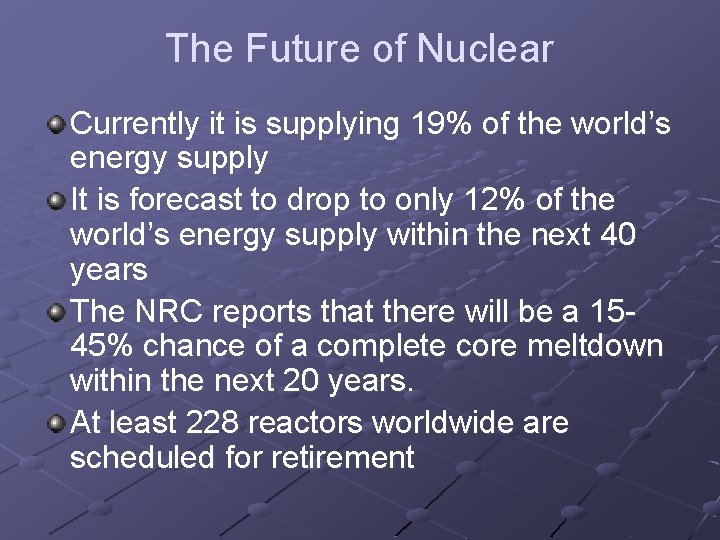 The Future of Nuclear

Currently it is supplying 19% of the world's energy supply

It is forecast to drop to only 12% of the world's energy supply within the next 40 years

The NRC reports that there will be a 15-45% chance of a complete core meltdown within the next 20 years.

At least 228 reactors worldwide are scheduled for retirement